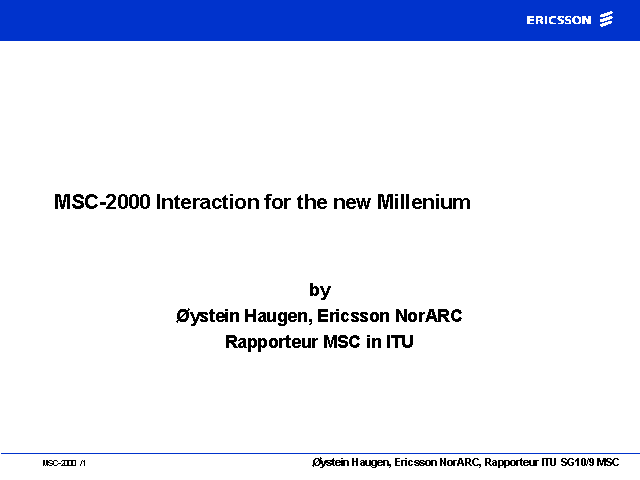 ERICSSON

MSC-2000 Interaction for the new Millenium

by
Øystein Haugen, Ericsson NorARC
Rapporteur MSC in ITU

MSC-2000 /1

Øystein Haugen, Ericsson NorARC, Rapporteur ITU SG10/9 MSC